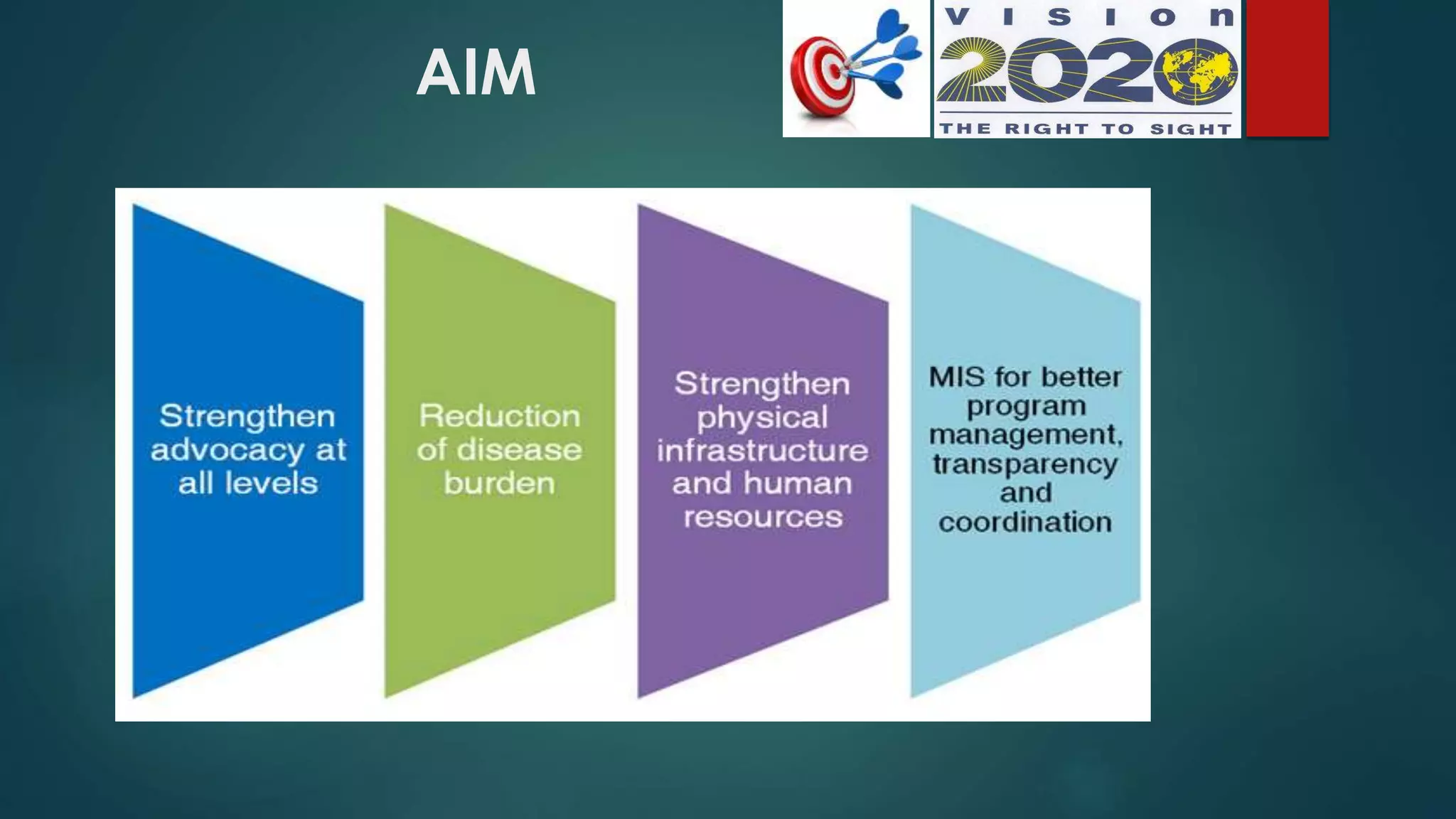 AIM

VISION
2020
THE RIGHT TO SIGHT

Strengthen advocacy at all levels

Reduction of disease burden

Strengthen physical infrastructure and human resources

MIS for better program management, transparency and coordination